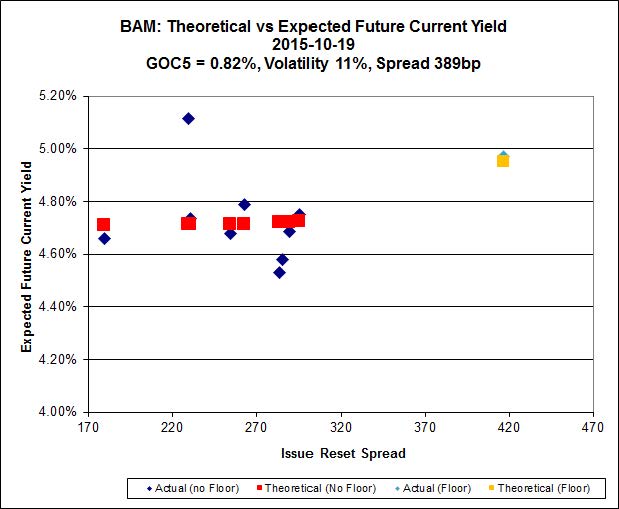 BAM: Theoretical vs Expected Future Current Yield
2015-10-19
GOC5 = 0.82%, Volatility 11%, Spread 389bp

Expected Future Current Yield

5.20%
5.00%
4.80%
4.60%
4.40%
4.20%
4.00%

170 220 270 320 370 420 470

Issue Reset Spread

Actual (no Floor) Theoretical (No Floor) Actual (Floor) Theoretical (Floor)